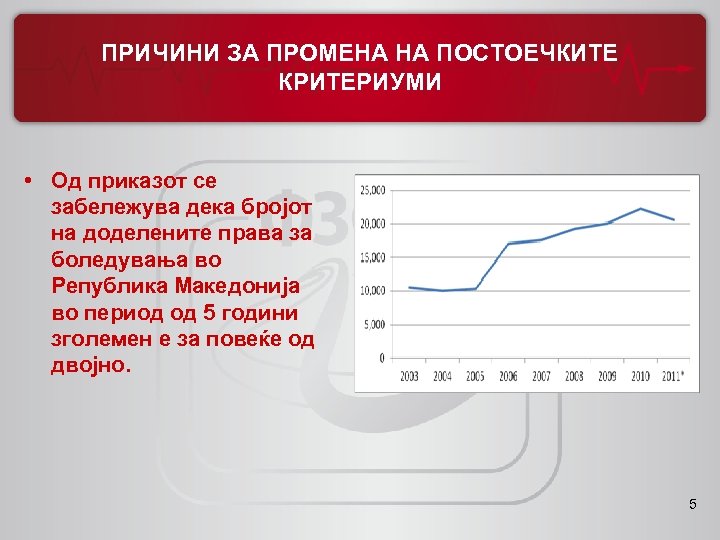 ПРИЧИНИ ЗА ПРОМЕНА НА ПОСТОЕЧКИТЕ КРИТЕРИУМИ

• Од приказот се забележува дека бројот на доделените права за боледувања во Република Македонија во период од 5 години зголемен е за повеќе од двојно.

25,000
20,000
15,000
10,000
5,000
0
2003 2004 2005 2006 2007 2008 2009 2010 2011*

5